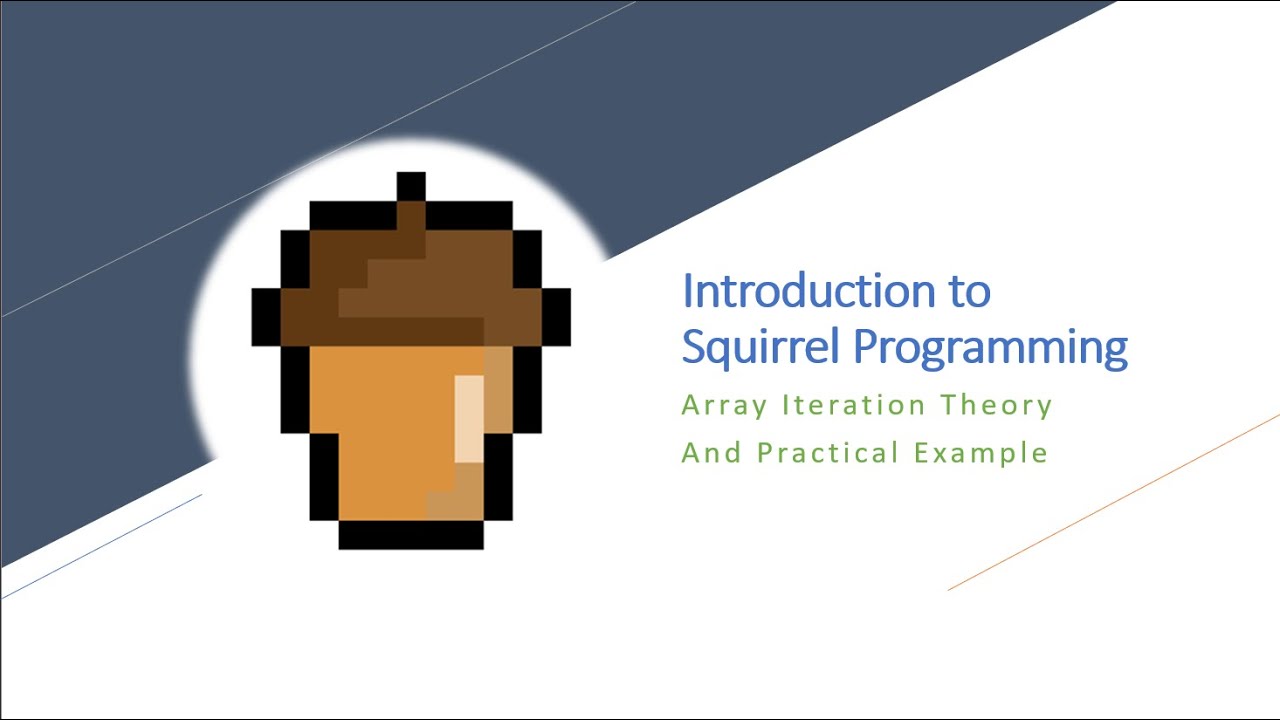 Introduction to Squirrel Programming

Array Iteration Theory

And Practical Example